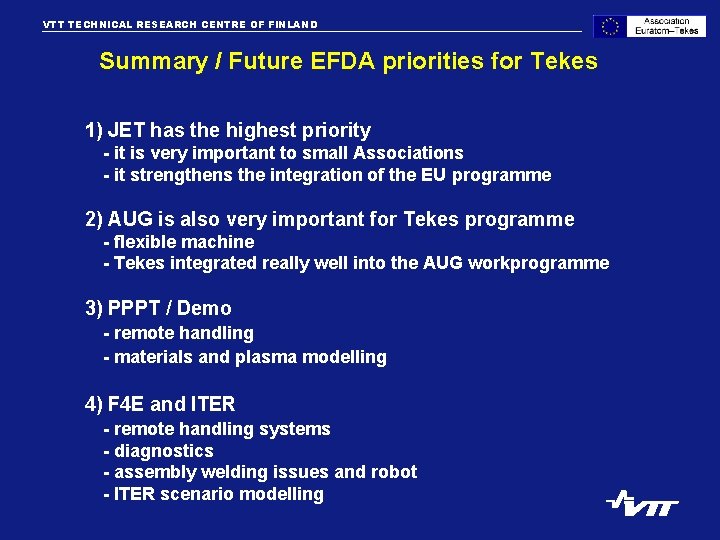 VTT TECHNICAL RESEARCH CENTRE OF FINLAND

Association Euratom–Tekes

Summary / Future EFDA priorities for Tekes

1) JET has the highest priority
- it is very important to small Associations
- it strengthens the integration of the EU programme

2) AUG is also very important for Tekes programme
- flexible machine
- Tekes integrated really well into the AUG workprogramme

3) PPPT / Demo
- remote handling
- materials and plasma modelling

4) F4E and ITER
- remote handling systems
- diagnostics
- assembly welding issues and robot
- ITER scenario modelling

VTT